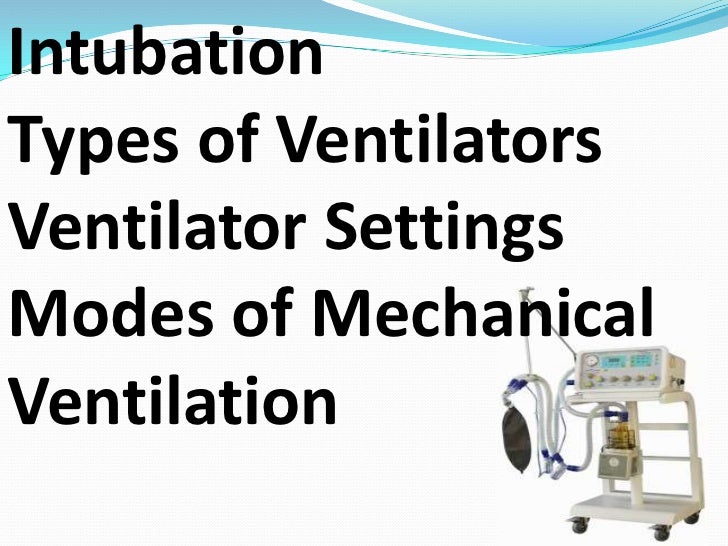 Intubation
Types of Ventilators
Ventilator Settings
Modes of Mechanical Ventilation